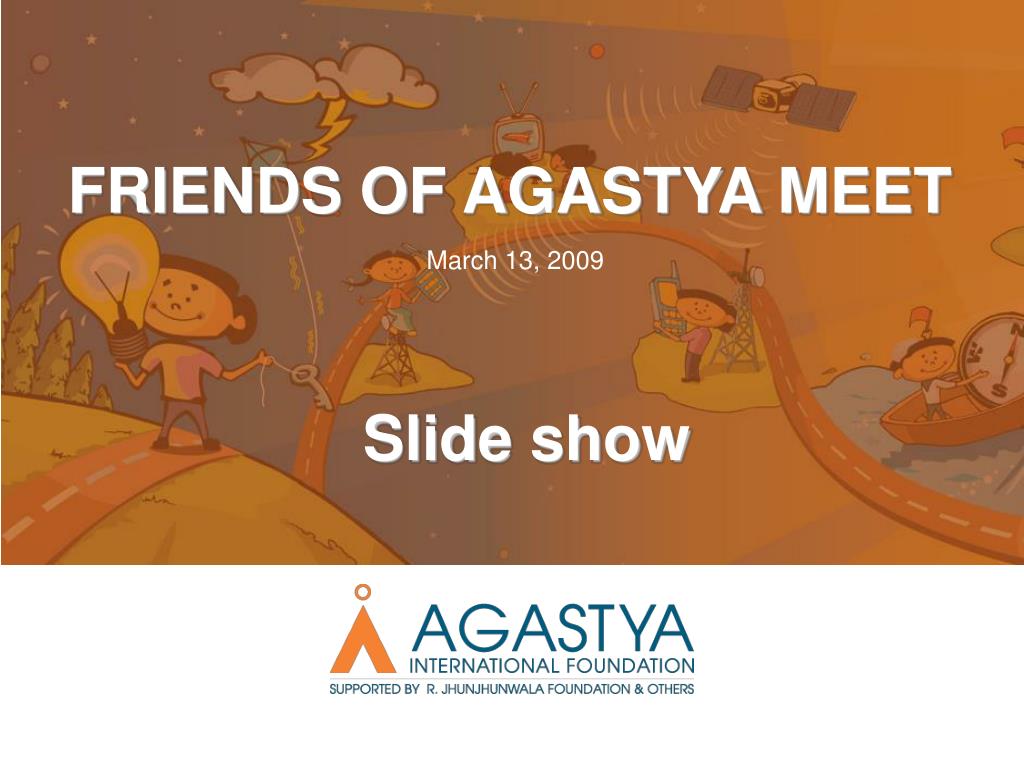 FRIENDS OF AGASTYA MEET

March 13, 2009

Slide show

AGASTYA
INTERNATIONAL FOUNDATION
SUPPORTED BY R. JHUNJHUNWALA FOUNDATION & OTHERS